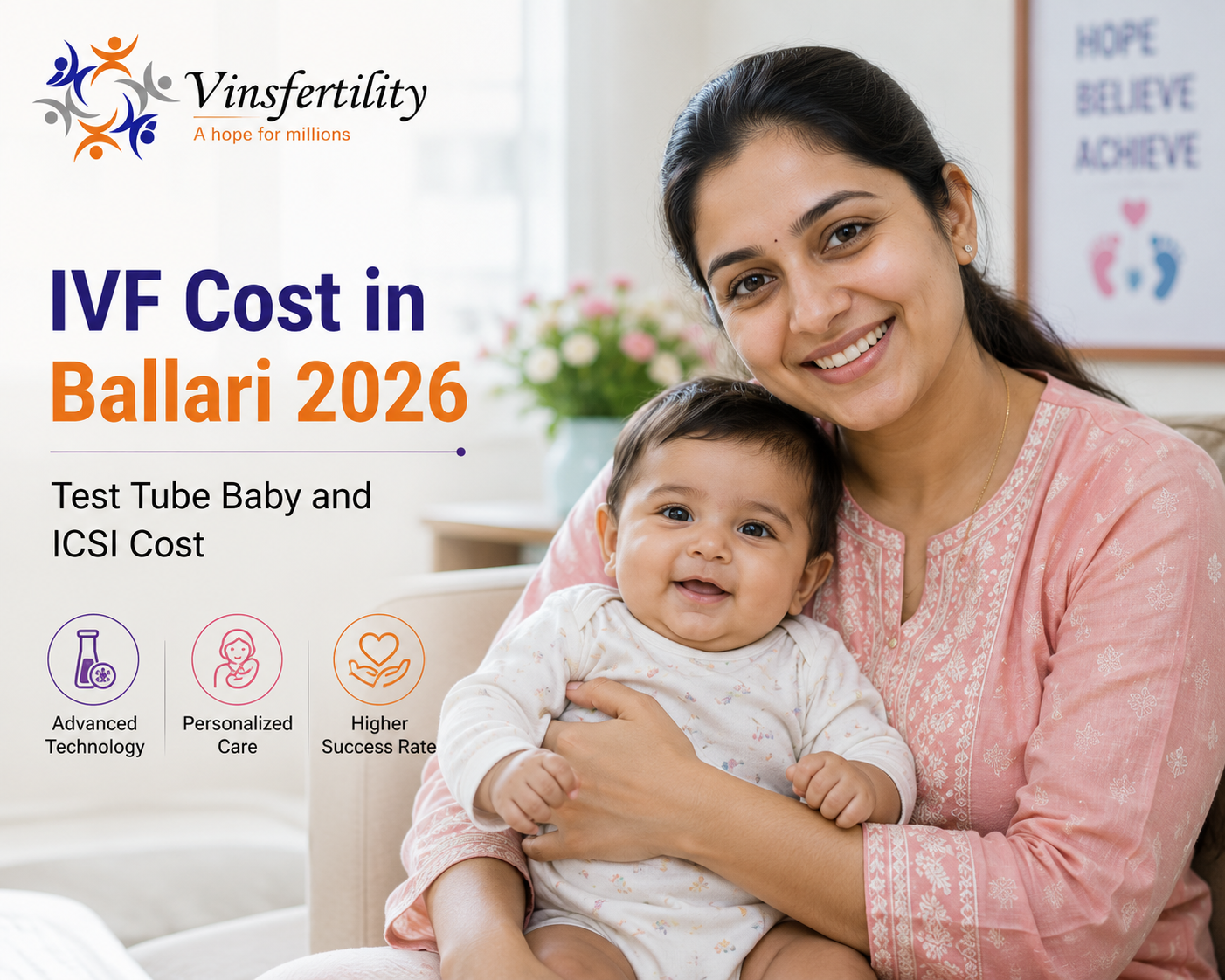 Vinsfertility
A hope for millions

HOPE
BELIEVE
ACHIEVE

IVF Cost in Ballari 2026

Test Tube Baby and ICSI Cost

Advanced Technology

Personalized Care

Higher Success Rate